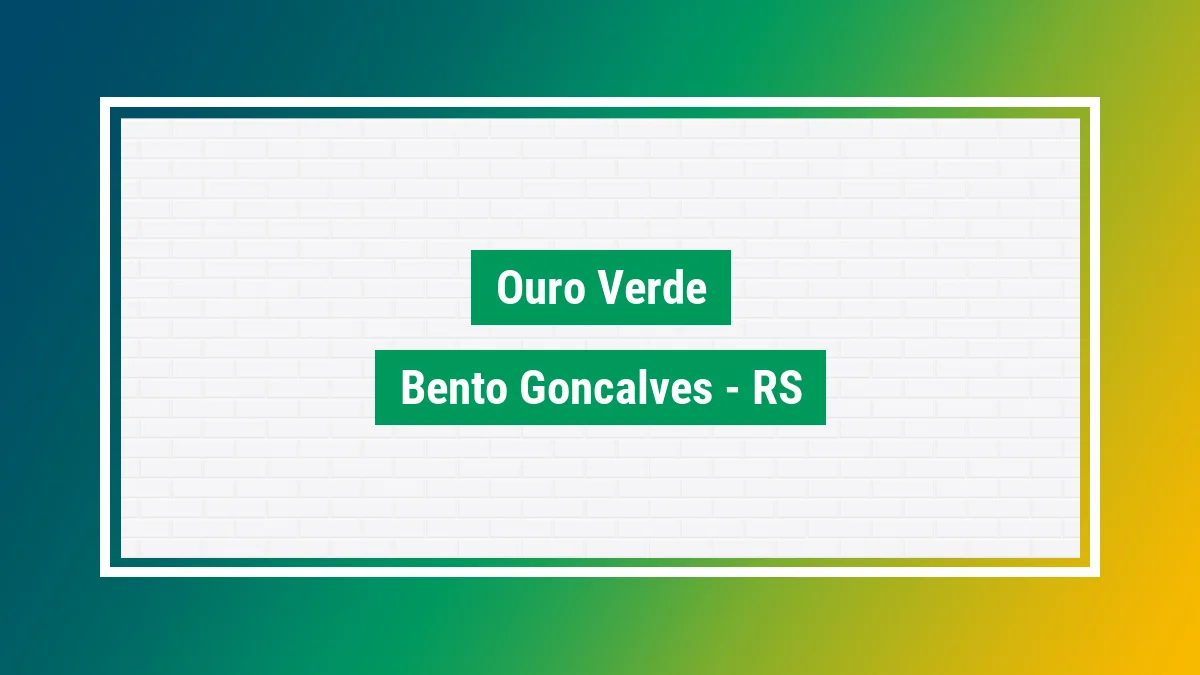 Ouro Verde

Bento Goncalves - RS